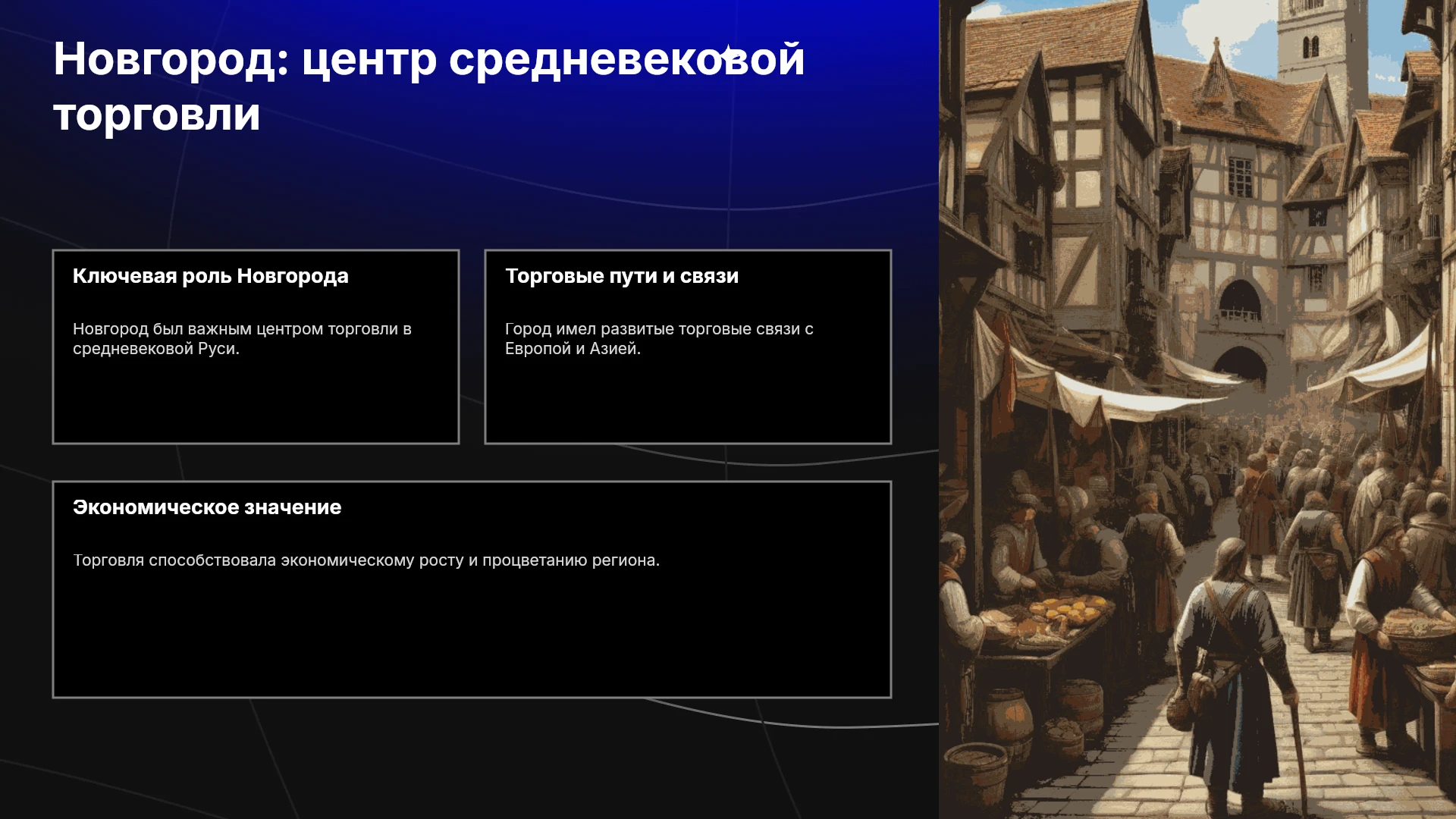 Новгород: центр средневековой торговли

Ключевая роль Новгорода

Новгород был важным центром торговли в средневековой Руси.

Торговые пути и связи

Город имел развитые торговые связи с Европой и Азией.

Экономическое значение

Торговля способствовала экономическому росту и процветанию региона.